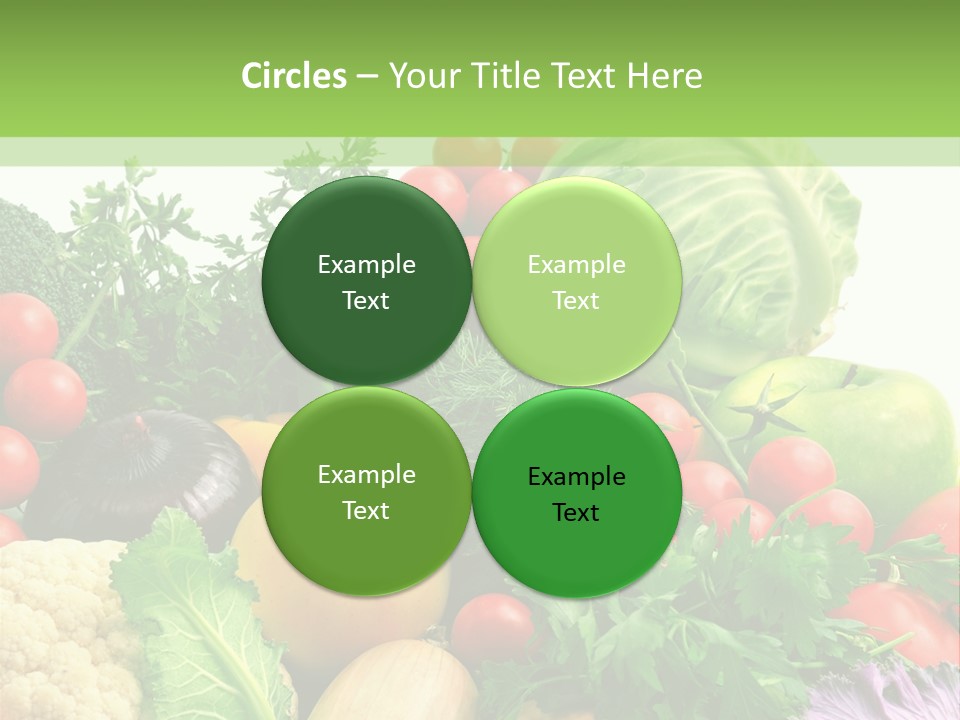 Circles – Your Title Text Here

Example Text

Example Text

Example Text

Example Text